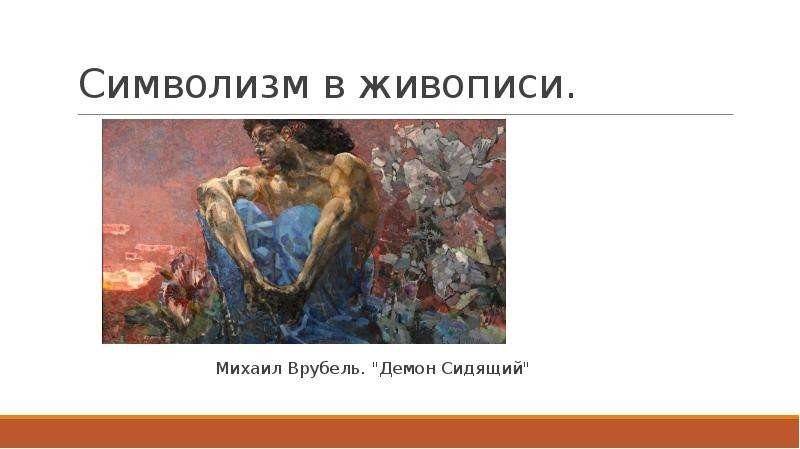 Символизм в живописи.

Михаил Врубель. "Демон Сидящий"